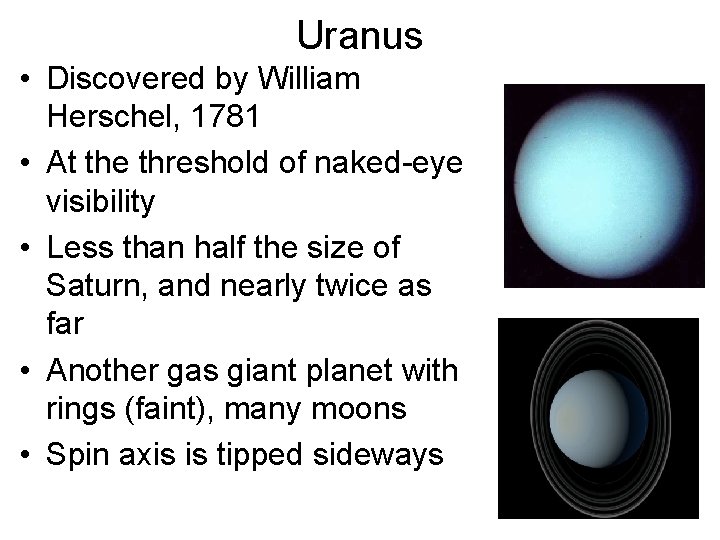 Uranus

• Discovered by William Herschel, 1781
• At the threshold of naked-eye visibility
• Less than half the size of Saturn, and nearly twice as far
• Another gas giant planet with rings (faint), many moons
• Spin axis is tipped sideways